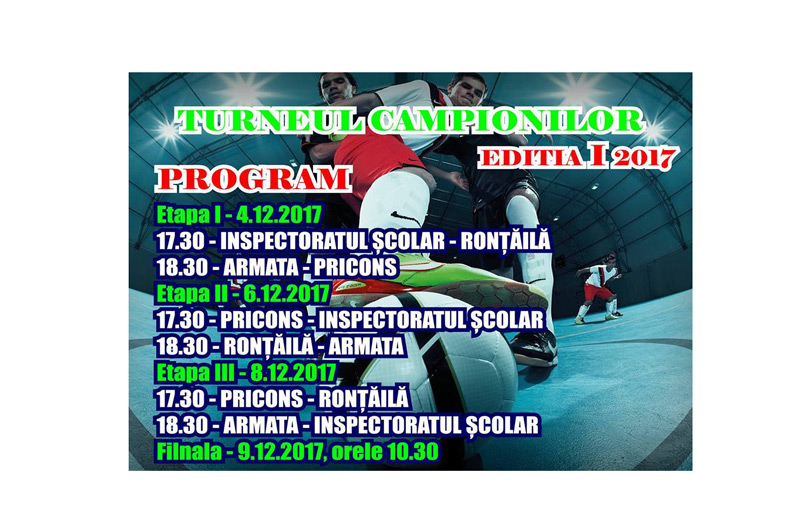 TURNEUL CAMPIONILOR
EDITIA I 2017

PROGRAM

Etapa I - 4.12.2017
17.30 - INSPECTORATUL ȘCOLAR - RONȚĂILĂ
18.30 - ARMATA - PRICONS
Etapa II - 6.12.2017
17.30 - PRICONS - INSPECTORATUL ȘCOLAR
18.30 - RONȚĂILĂ - ARMATA
Etapa III - 8.12.2017
17.30 - PRICONS - RONȚĂILĂ
18.30 - ARMATA - INSPECTORATUL ȘCOLAR
Filnala - 9.12.2017, orele 10.30